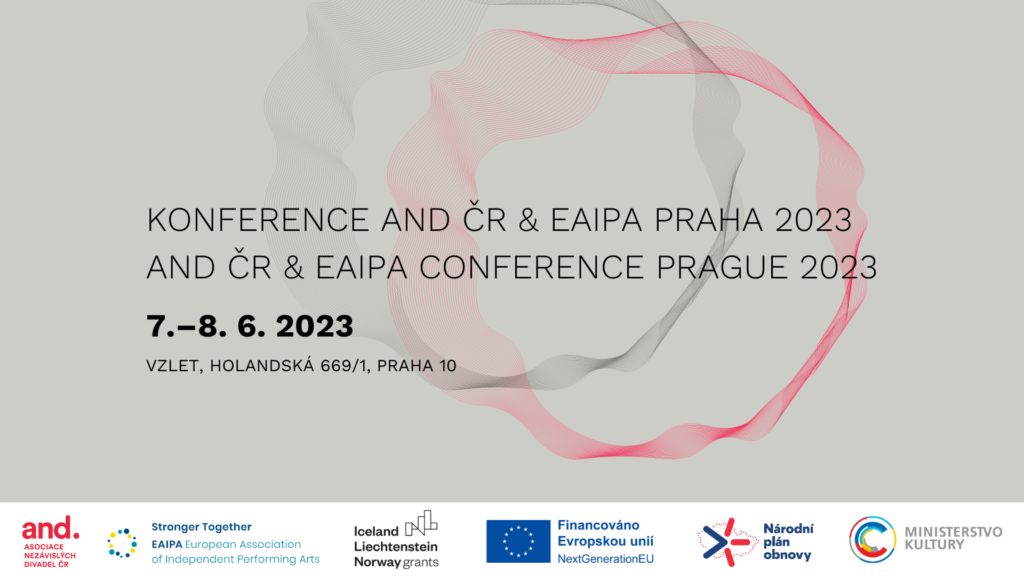 KONFERENCE AND ČR & EAIPA PRAHA 2023
AND ČR & EAIPA CONFERENCE PRAGUE 2023

7.–8. 6. 2023

VZLET, HOLANDSKÁ 669/1, PRAHA 10

and. ASOCIACE NEZÁVISLÝCH DIVADEL ČR

Stronger Together
EAIPA European Association of Independent Performing Arts

Iceland Liechtenstein Norway grants

Financováno Evropskou unií NextGenerationEU

Národní plán obnovy

MINISTERSTVO KULTURY